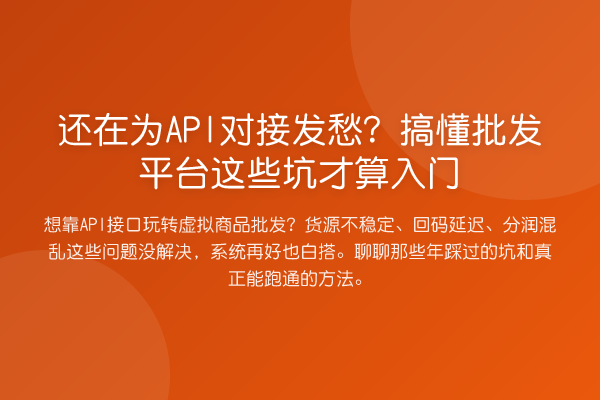 还在为API对接发愁？搞懂批发平台这些坑才算入门

想靠API接口玩转虚拟商品批发？货源不稳定、回码延迟、分润混乱这些问题没解决，系统再好也白搭。聊聊那些年踩过的坑和真正能跑通的方法。